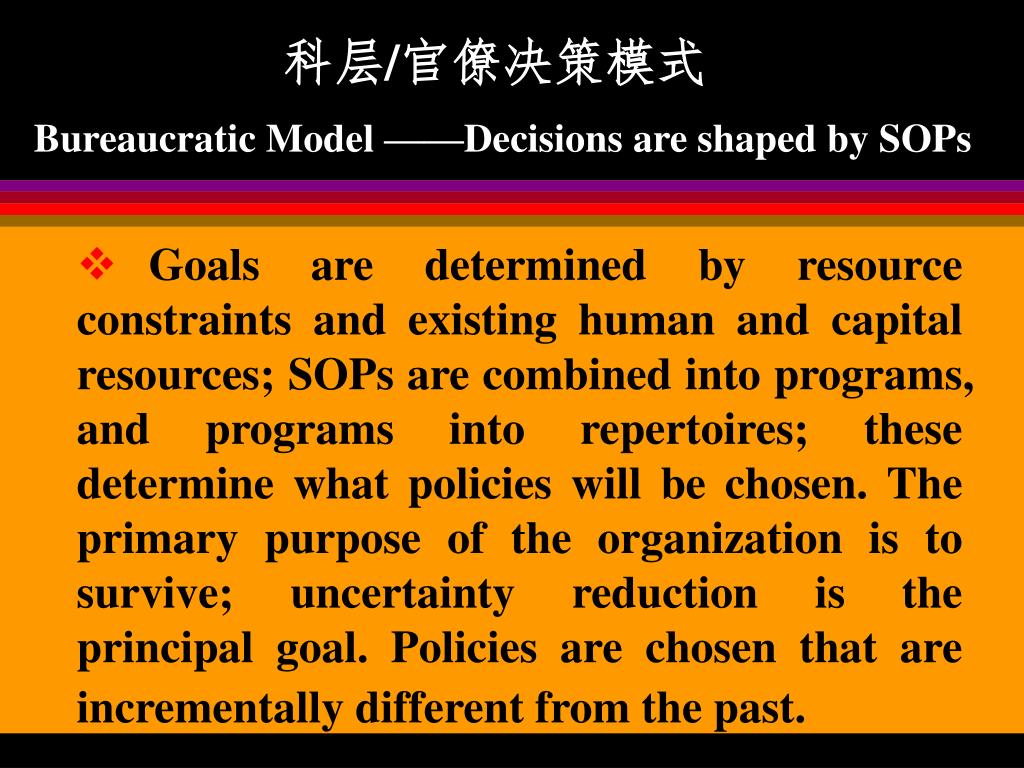 科层/官僚决策模式

Bureaucratic Model ——Decisions are shaped by SOPs

❖ Goals are determined by resource constraints and existing human and capital resources; SOPs are combined into programs, and programs into repertoires; these determine what policies will be chosen. The primary purpose of the organization is to survive; uncertainty reduction is the principal goal. Policies are chosen that are incrementally different from the past.